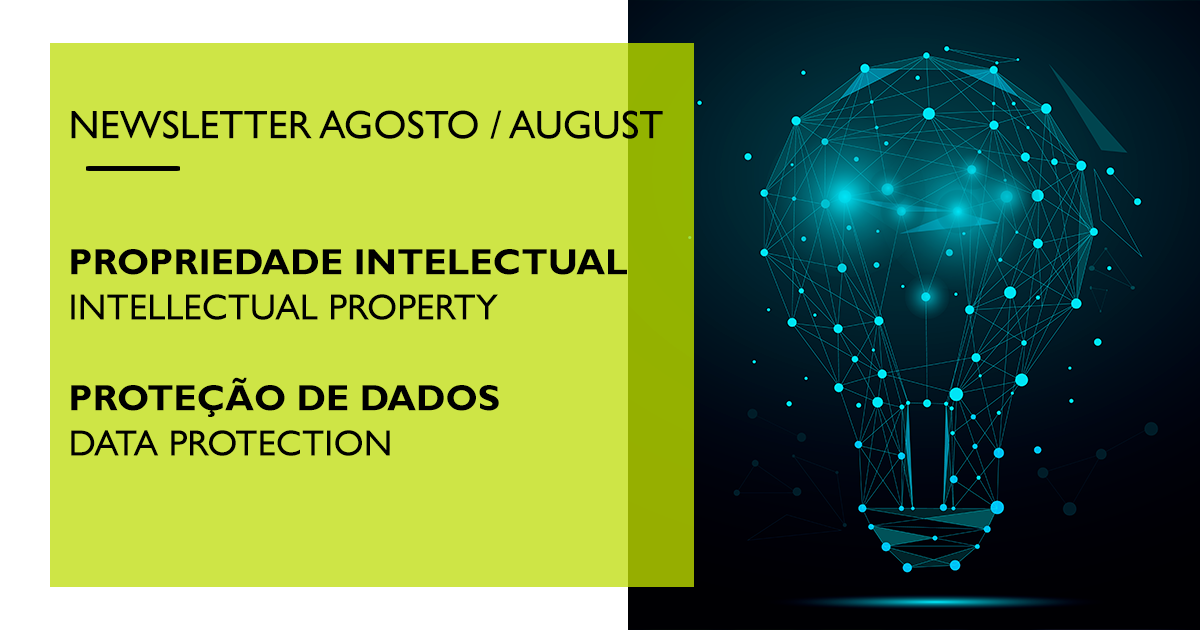 NEWSLETTER AGOSTO / AUGUST

PROPRIEDADE INTELECTUAL
INTELLECTUAL PROPERTY

PROTEÇÃO DE DADOS
DATA PROTECTION